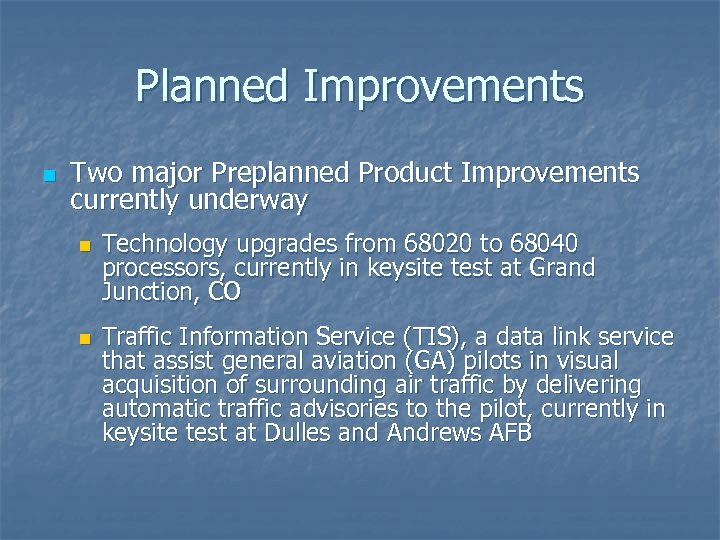 Planned Improvements

Two major Preplanned Product Improvements currently underway

Technology upgrades from 68020 to 68040 processors, currently in keysite test at Grand Junction, CO

Traffic Information Service (TIS), a data link service that assist general aviation (GA) pilots in visual acquisition of surrounding air traffic by delivering automatic traffic advisories to the pilot, currently in keysite test at Dulles and Andrews AFB